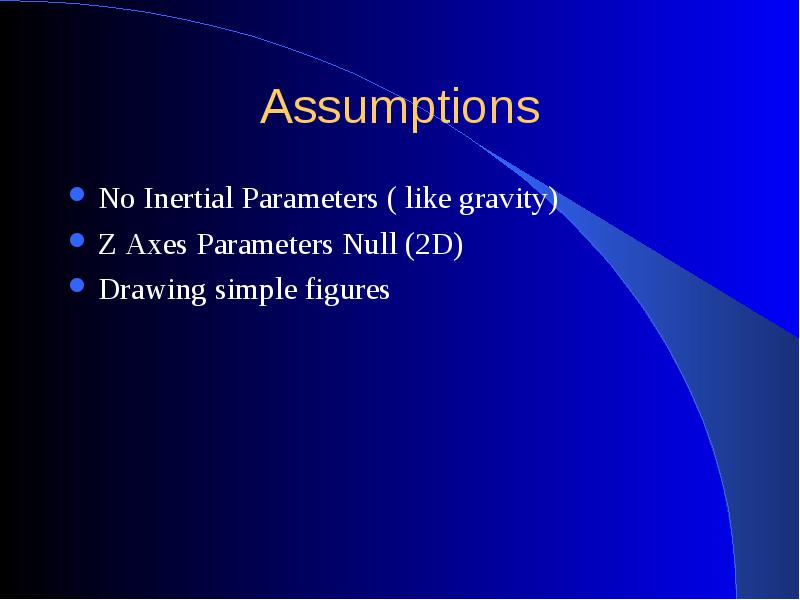 Assumptions

- No Inertial Parameters ( like gravity)
- Z Axes Parameters Null (2D)
- Drawing simple figures